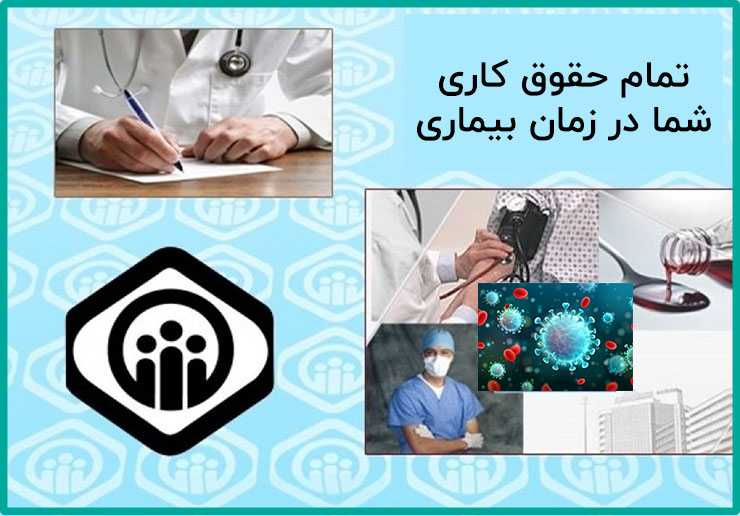 تمام حقوق کاری
شما در زمان بیماری